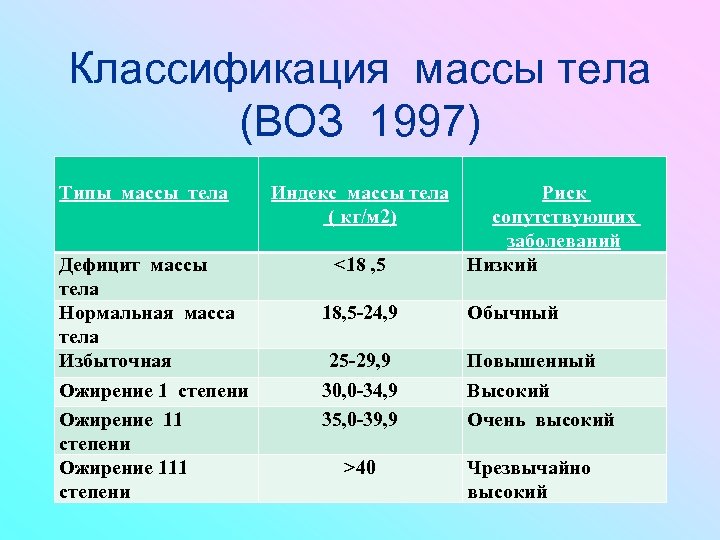 Классификация массы тела (ВОЗ 1997)

| Типы массы тела | Индекс массы тела ( кг/м2) | Риск сопутствующих заболеваний |
|---|---|---|
| Дефицит массы тела | <18 ,5 | Низкий |
| Нормальная масса тела | 18,5-24,9 | Обычный |
| Избыточная | 25-29,9 | Повышенный |
| Ожирение 1 степени | 30,0-34,9 | Высокий |
| Ожирение 11 степени | 35,0-39,9 | Очень высокий |
| Ожирение 111 степени | >40 | Чрезвычайно высокий |